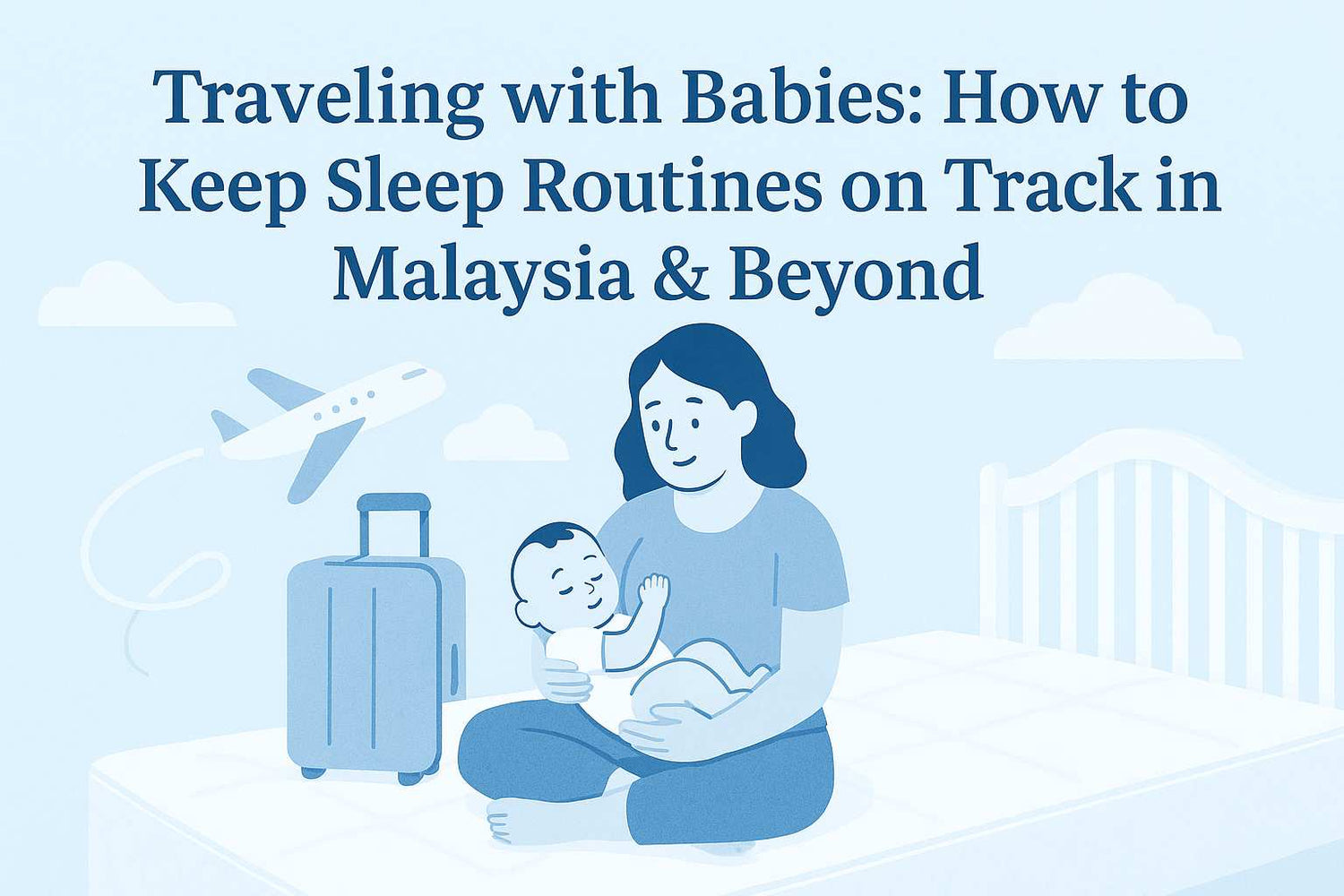 Traveling with Babies: How to Keep Sleep Routines on Track in Malaysia & Beyond